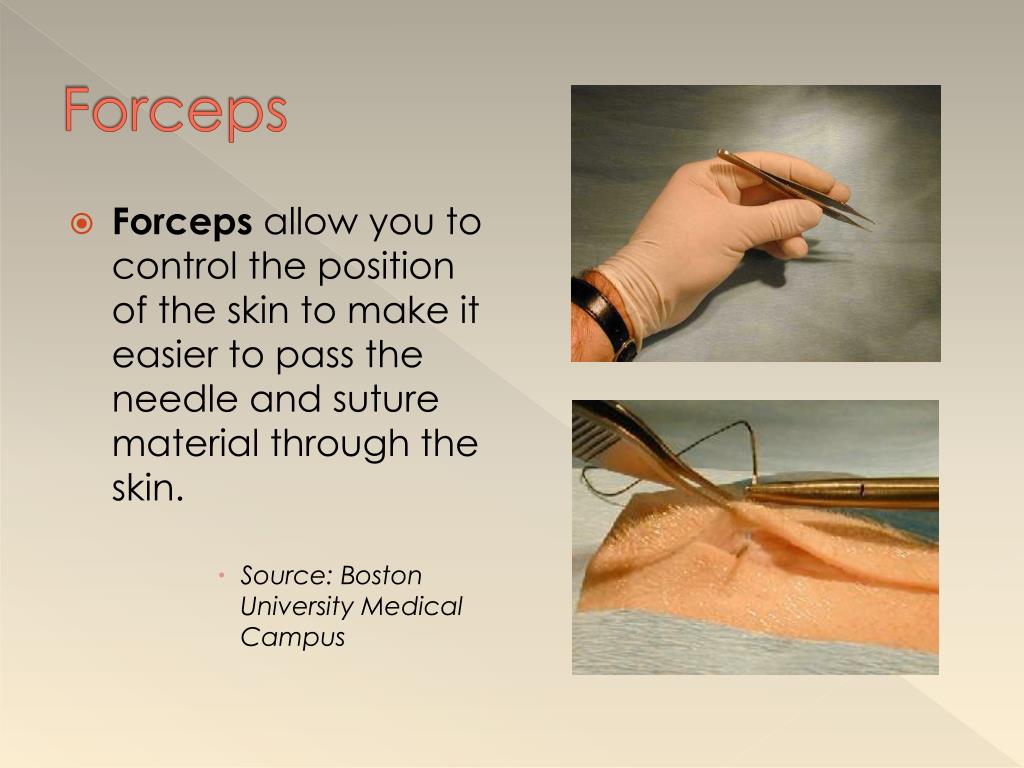 Forceps

Forceps allow you to control the position of the skin to make it easier to pass the needle and suture material through the skin.

Source: Boston University Medical Campus